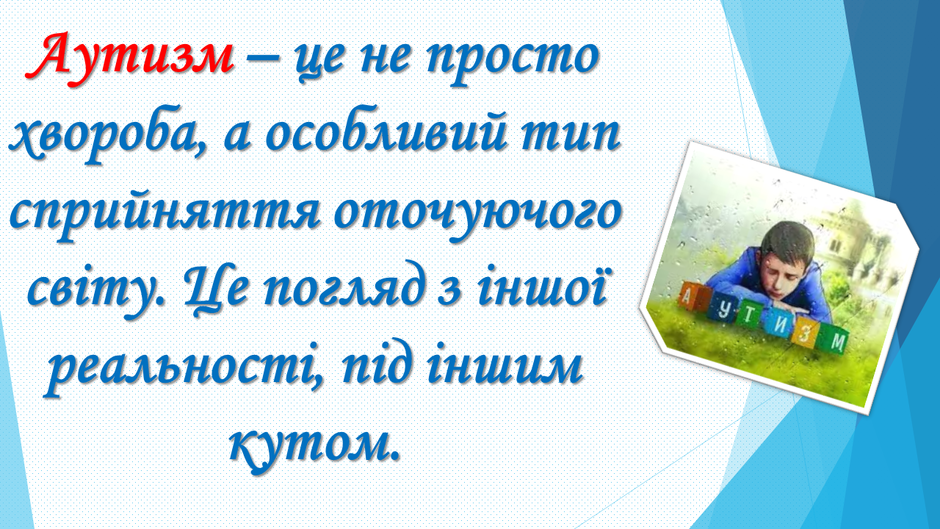 Аутизм – це не просто хвороба, а особливий тип сприйняття оточуючого світу. Це погляд з іншої реальності, під іншим кутом.

А У Т И З М